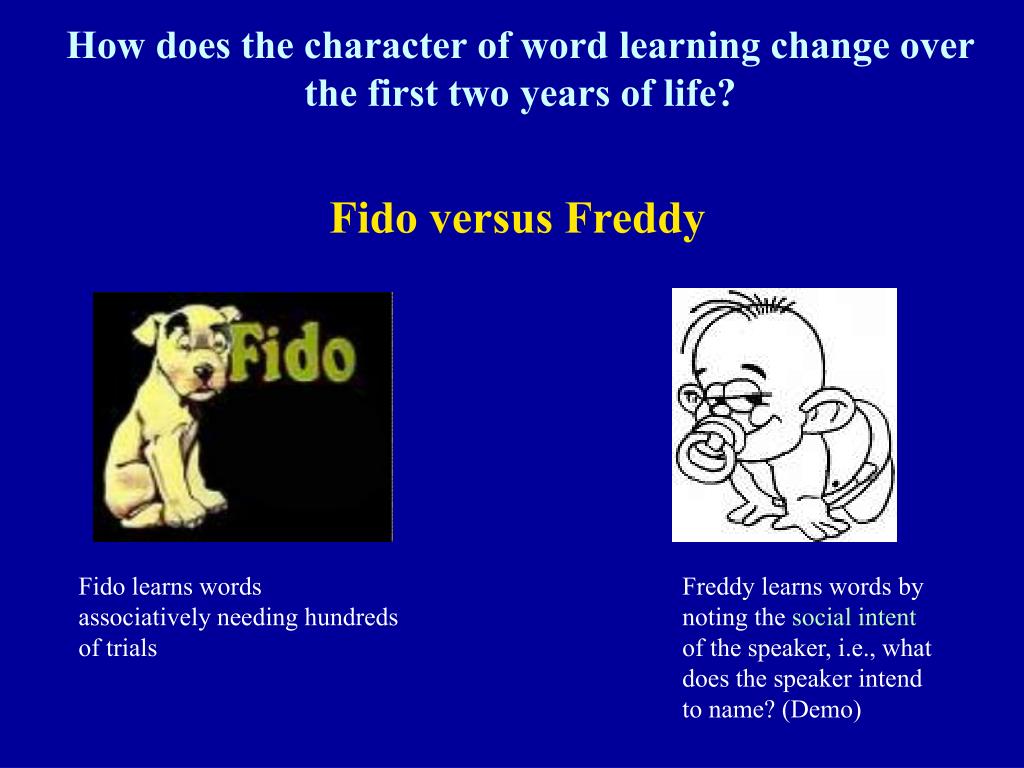 How does the character of word learning change over the first two years of life?

Fido versus Freddy

Fido

Fido learns words associatively needing hundreds of trials

Freddy learns words by noting the social intent of the speaker, i.e., what does the speaker intend to name? (Demo)